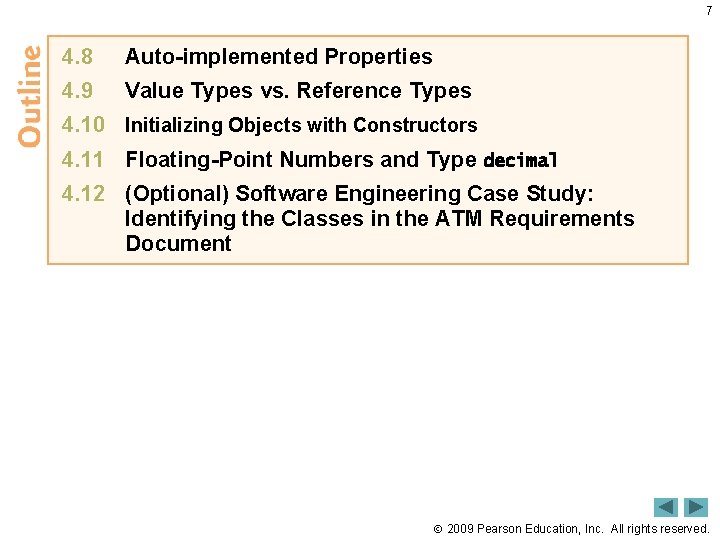 7

Outline

4.8 Auto-implemented Properties

4.9 Value Types vs. Reference Types

4.10 Initializing Objects with Constructors

4.11 Floating-Point Numbers and Type decimal

4.12 (Optional) Software Engineering Case Study: Identifying the Classes in the ATM Requirements Document

© 2009 Pearson Education, Inc. All rights reserved.